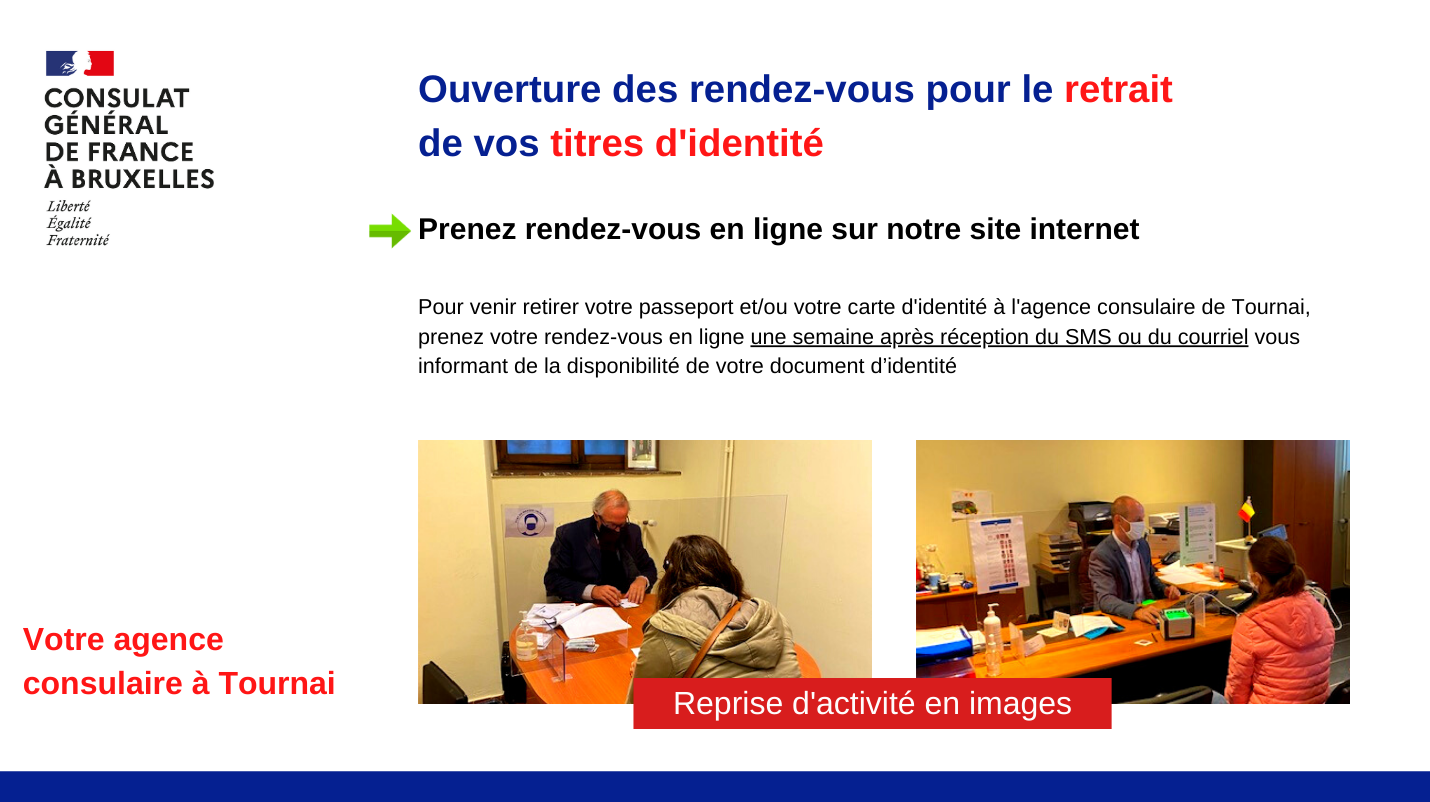 CONSULAT GÉNÉRAL DE FRANCE À BRUXELLES

Liberté
Égalité
Fraternité

Ouverture des rendez-vous pour le retrait de vos titres d'identité

Prenez rendez-vous en ligne sur notre site internet

Pour venir retirer votre passeport et/ou votre carte d'identité à l'agence consulaire de Tournai, prenez votre rendez-vous en ligne une semaine après réception du SMS ou du courriel vous informant de la disponibilité de votre document d’identité

Votre agence consulaire à Tournai

Reprise d'activité en images